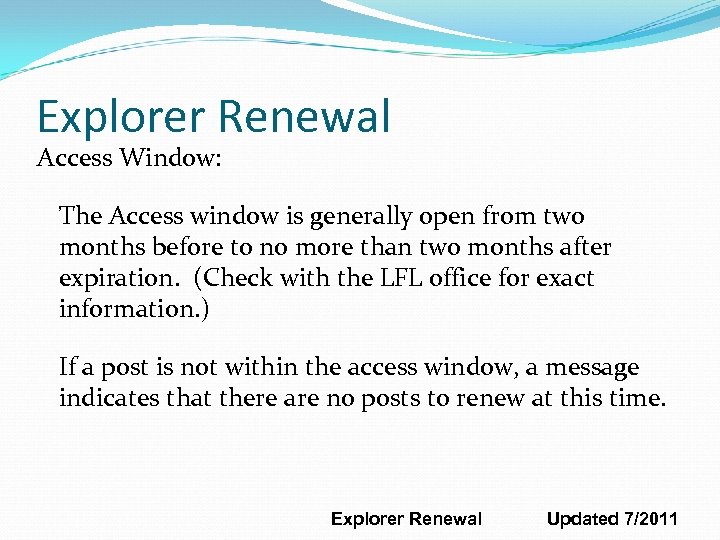 Explorer Renewal
Access Window:

The Access window is generally open from two months before to no more than two months after expiration. (Check with the LFL office for exact information.)

If a post is not within the access window, a message indicates that there are no posts to renew at this time.

Explorer Renewal Updated 7/2011